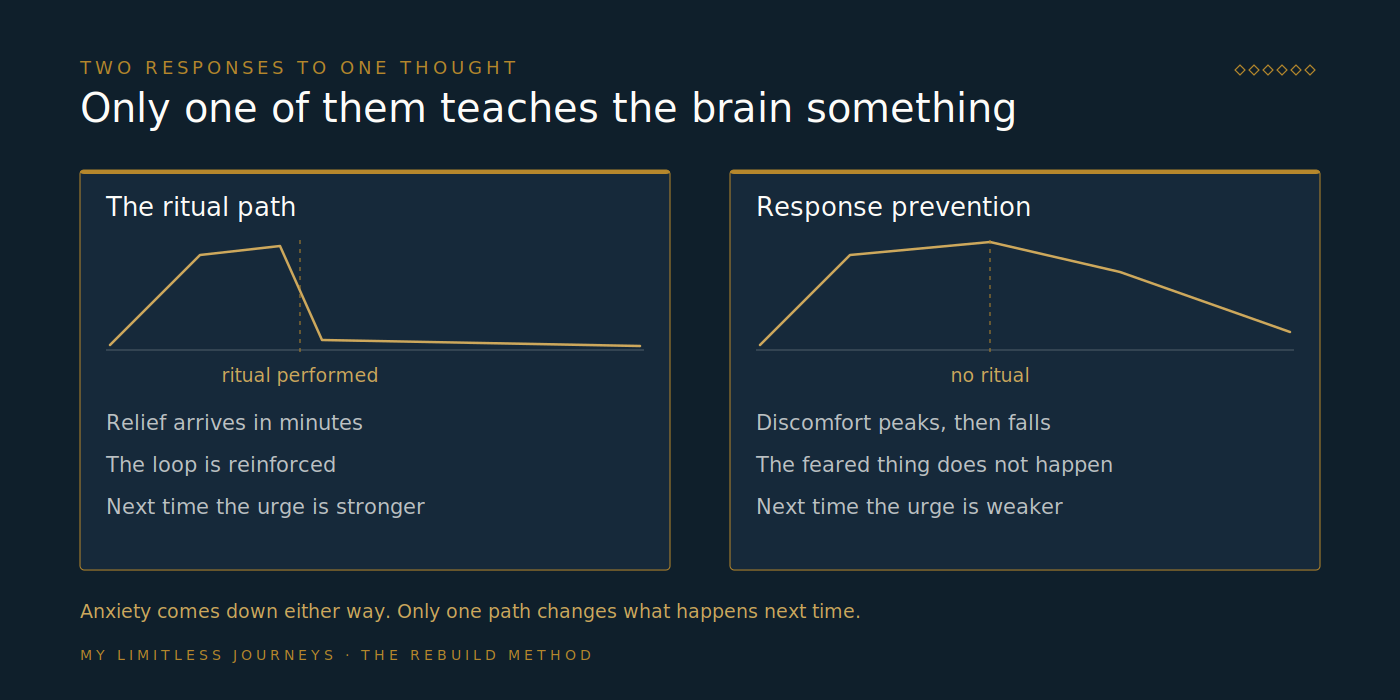 TWO RESPONSES TO ONE THOUGHT

◇◇◇◇◇◇

Only one of them teaches the brain something

The ritual path

ritual performed

Relief arrives in minutes

The loop is reinforced

Next time the urge is stronger

Response prevention

no ritual

Discomfort peaks, then falls

The feared thing does not happen

Next time the urge is weaker

Anxiety comes down either way. Only one path changes what happens next time.

MY LIMITLESS JOURNEYS · THE REBUILD METHOD